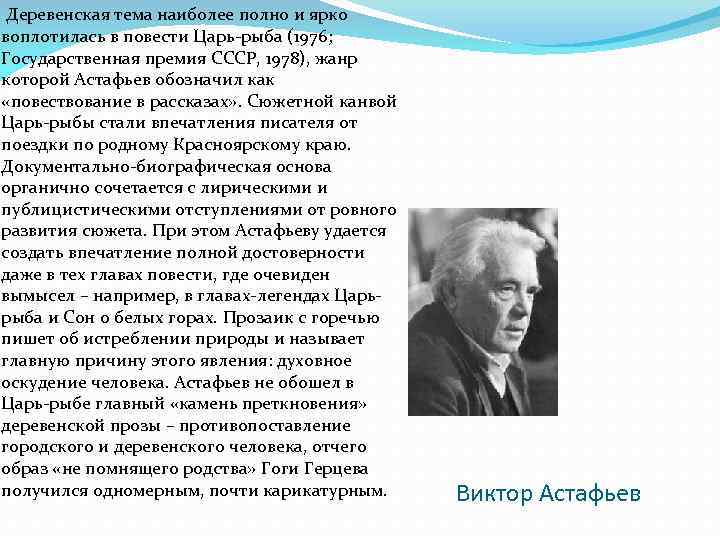 Деревенская тема наиболее полно и ярко воплотилась в повести Царь-рыба (1976; Государственная премия СССР, 1978), жанр которой Астафьев обозначил как «повествование в рассказах». Сюжетной канвой Царь-рыбы стали впечатления писателя от поездки по родному Красноярскому краю. Документально-биографическая основа органично сочетается с лирическими и публицистическими отступлениями от ровного развития сюжета. При этом Астафьеву удается создать впечатление полной достоверности даже в тех главах повести, где очевиден вымысел – например, в главах-легендах Царь-рыба и Сон о белых горах. Прозаик с горечью пишет об истреблении природы и называет главную причину этого явления: духовное оскудение человека. Астафьев не обошел в Царь-рыбе главный «камень преткновения» деревенской прозы – противопоставление городского и деревенского человека, отчего образ «не помнящего родства» Гоги Герцева получился одномерным, почти карикатурным.

Виктор Астафьев